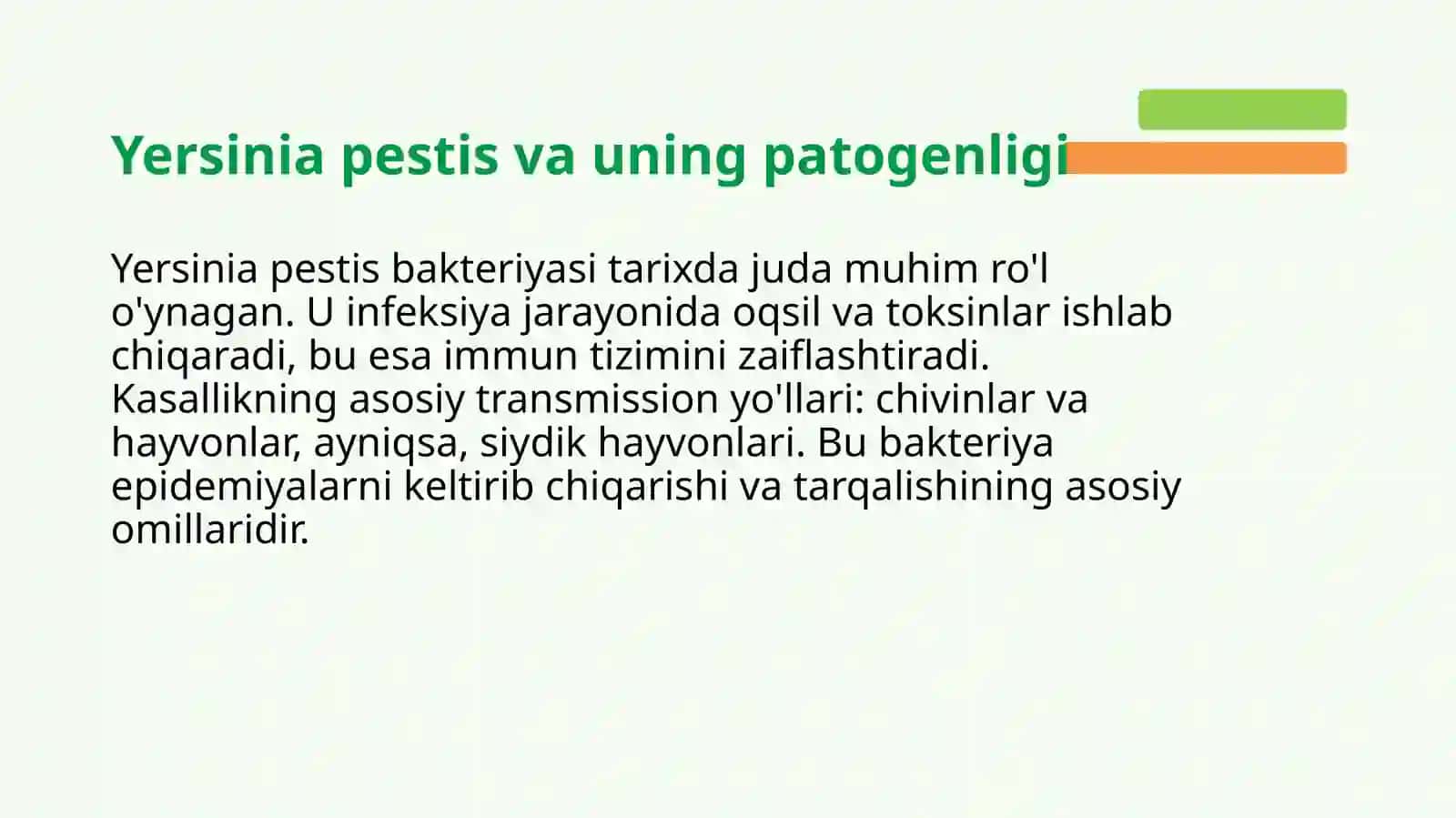 Yersinia pestis va uning patogenligi

Yersinia pestis bakteriyasi tarixda juda muhim ro'l o'ynagan. U infeksiya jarayonida oqsil va toksinlar ishlab chiqaradi, bu esa immun tizimini zaiflashtiradi. Kasallikning asosiy transmission yo'llari: chivinlar va hayvonlar, ayniqsa, siydik hayvonlari. Bu bakteriya epidemiyalarni keltirib chiqarishi va tarqalishining asosiy omillaridir.